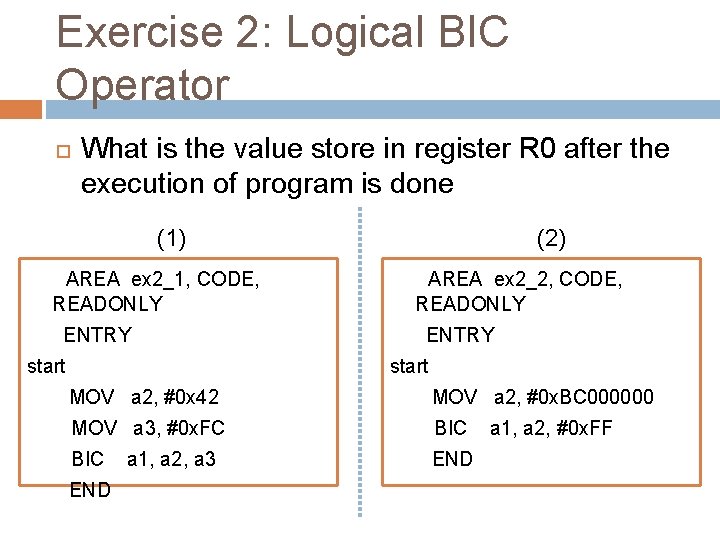 Exercise 2: Logical BIC Operator

What is the value store in register R0 after the execution of program is done

(1)

AREA ex2_1, CODE, READONLY
ENTRY
start
MOV a2, #0x42
MOV a3, #0xFC
BIC a1, a2, a3
END

(2)

AREA ex2_2, CODE, READONLY
ENTRY
start
MOV a2, #0xBC000000
BIC a1, a2, #0xFF
END